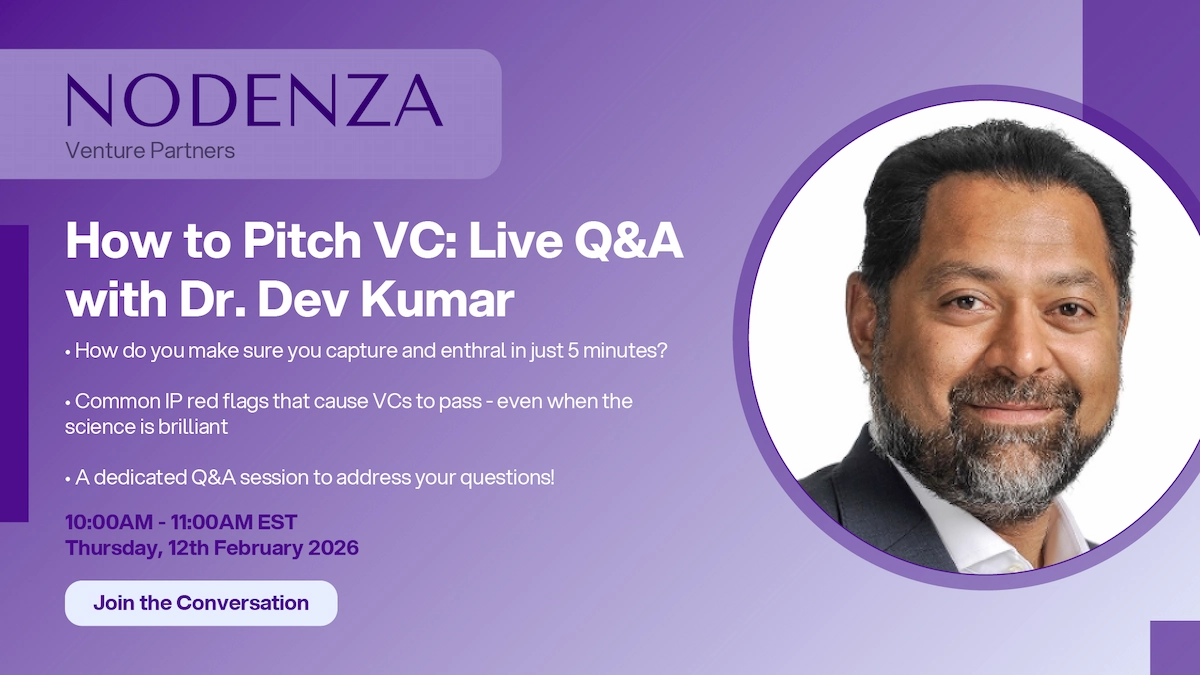 NODENZA
Venture Partners

How to Pitch VC: Live Q&A with Dr. Dev Kumar

• How do you make sure you capture and enthral in just 5 minutes?

• Common IP red flags that cause VCs to pass - even when the science is brilliant

• A dedicated Q&A session to address your questions!

10:00AM - 11:00AM EST
Thursday, 12th February 2026

Join the Conversation